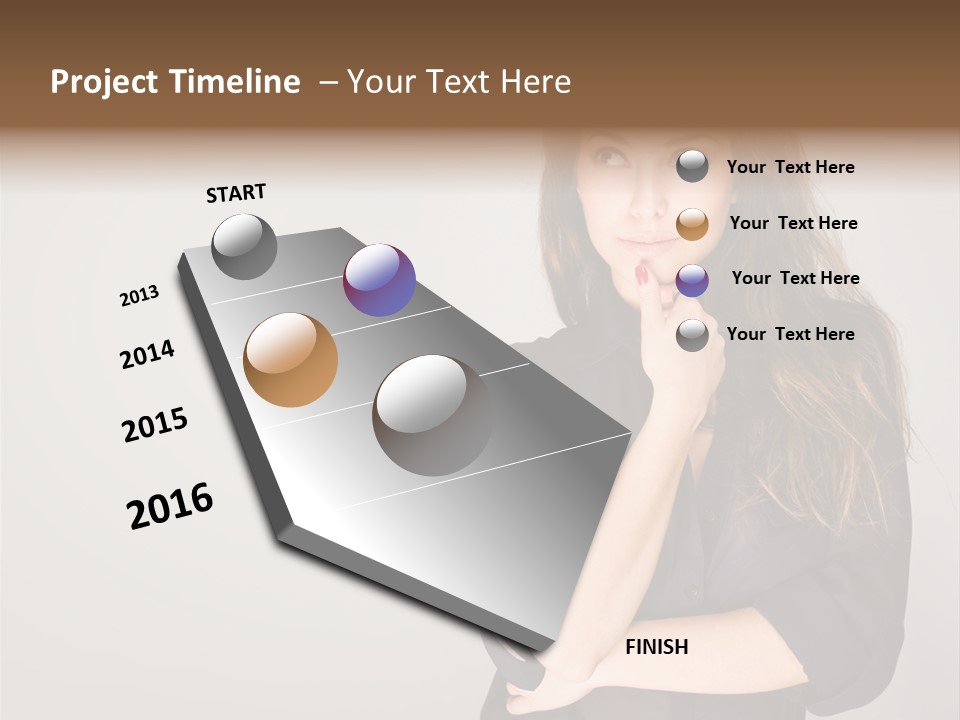 Project Timeline – Your Text Here

START

2013

2014

2015

2016

Your Text Here

Your Text Here

Your Text Here

Your Text Here

FINISH